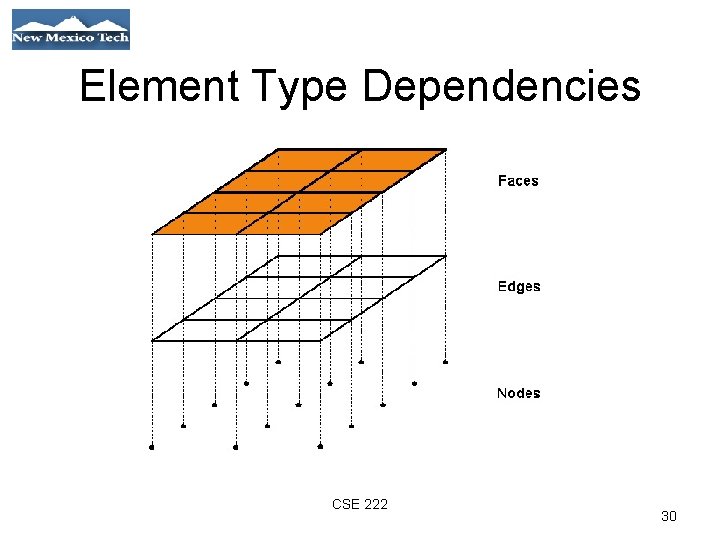 New Mexico Tech

Element Type Dependencies

Faces

Edges

Nodes

CSE 222

30